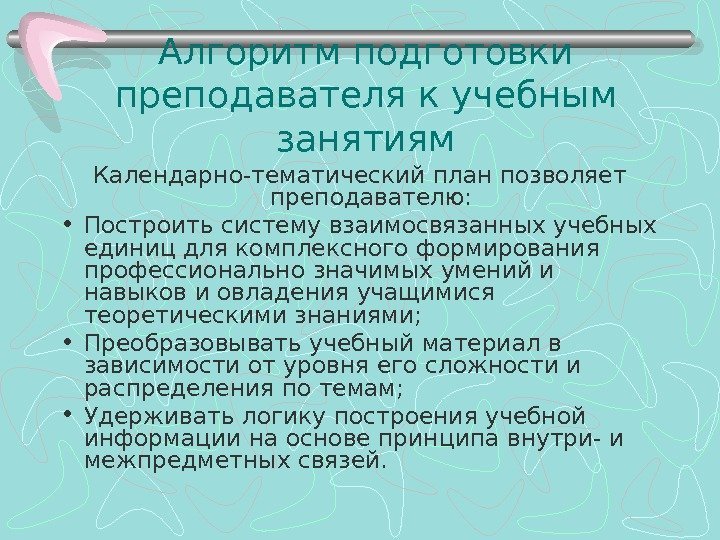 Алгоритм подготовки преподавателя к учебным занятиям

Календарно-тематический план позволяет преподавателю:

• Построить систему взаимосвязанных учебных единиц для комплексного формирования профессионально значимых умений и навыков и овладения учащимися теоретическими знаниями;
• Преобразовывать учебный материал в зависимости от уровня его сложности и распределения по темам;
• Удерживать логику построения учебной информации на основе принципа внутри- и межпредметных связей.